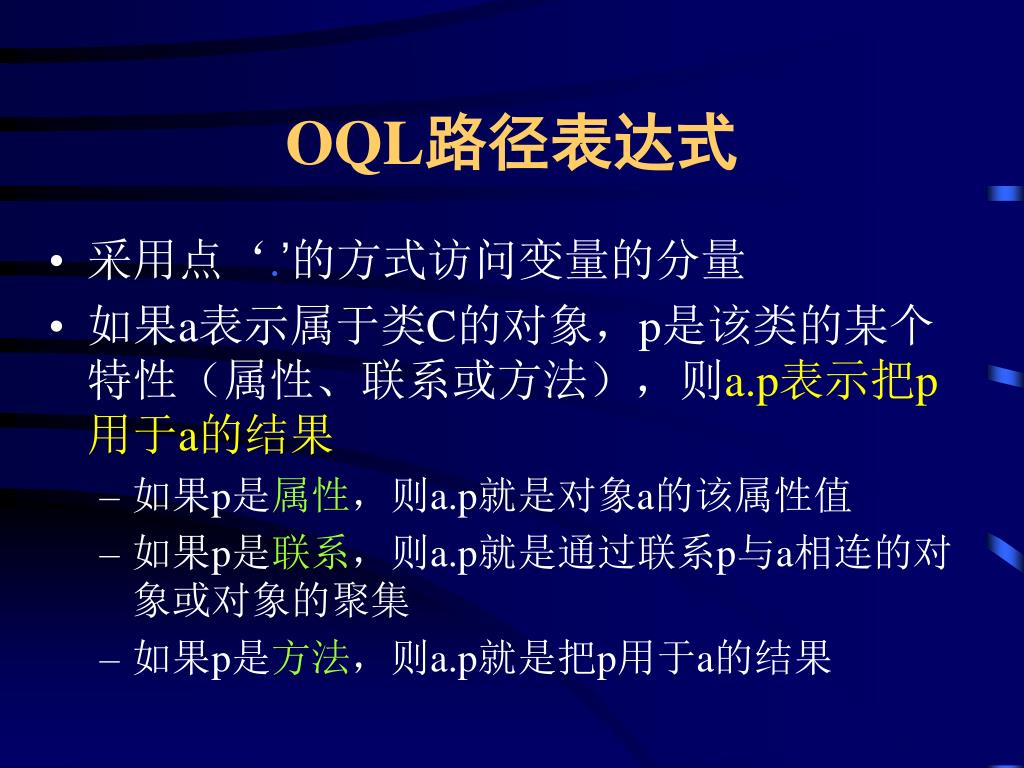 OQL路径表达式

• 采用点‘.’的方式访问变量的分量
• 如果a表示属于类C的对象，p是该类的某个特性（属性、联系或方法），则a.p表示把p用于a的结果
– 如果p是属性，则a.p就是对象a的该属性值
– 如果p是联系，则a.p就是通过联系p与a相连的对象或对象的聚集
– 如果p是方法，则a.p就是把p用于a的结果